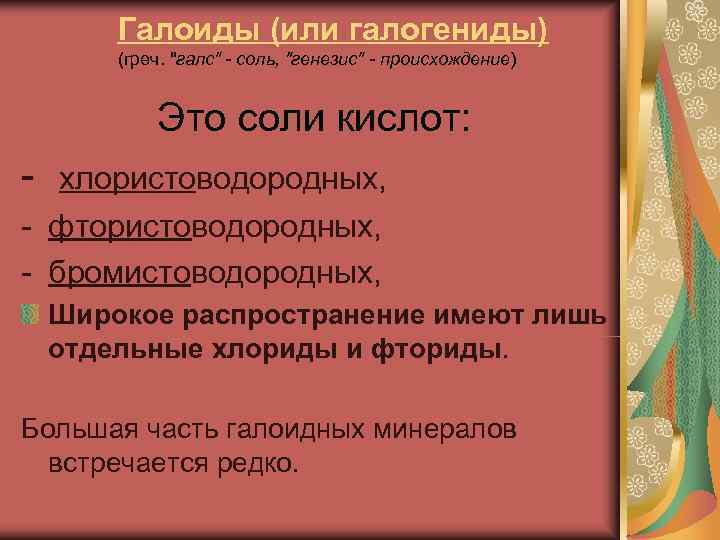 Галоиды (или галогениды)
(греч. "галс" - соль, "генезис" - происхождение)

Это соли кислот:

- хлористоводородных,
- фтористоводородных,
- бромистоводородных,

Широкое распространение имеют лишь отдельные хлориды и фториды.

Большая часть галоидных минералов встречается редко.